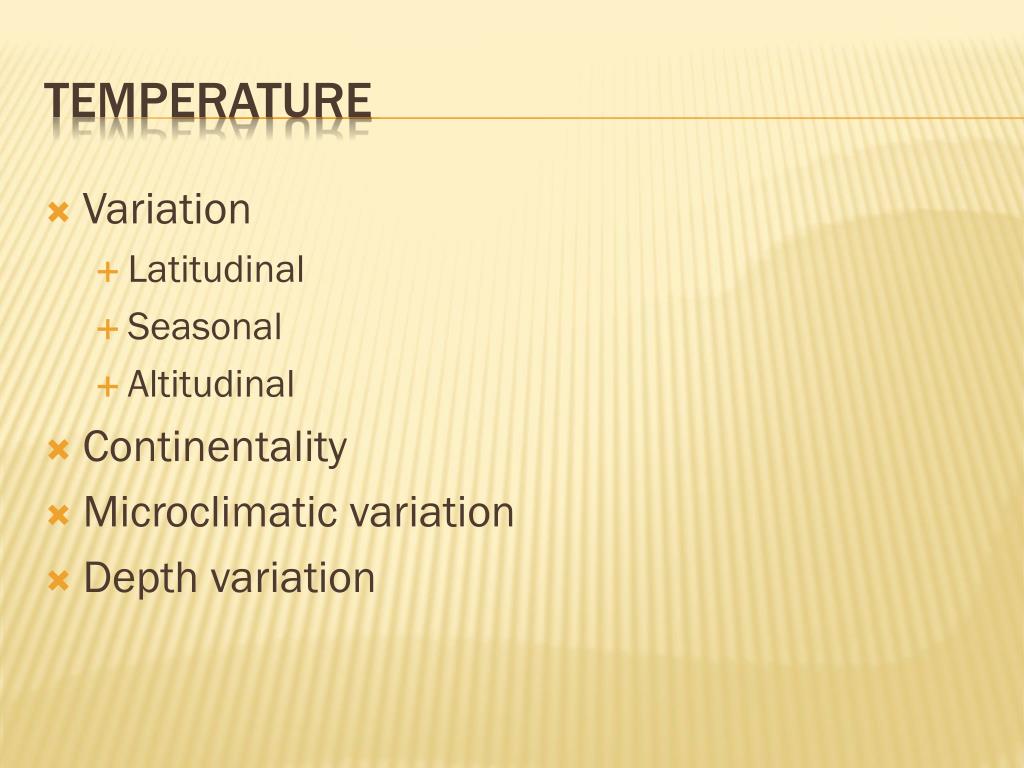 TEMPERATURE

Variation
Latitudinal
Seasonal
Altitudinal
Continentality
Microclimatic variation
Depth variation